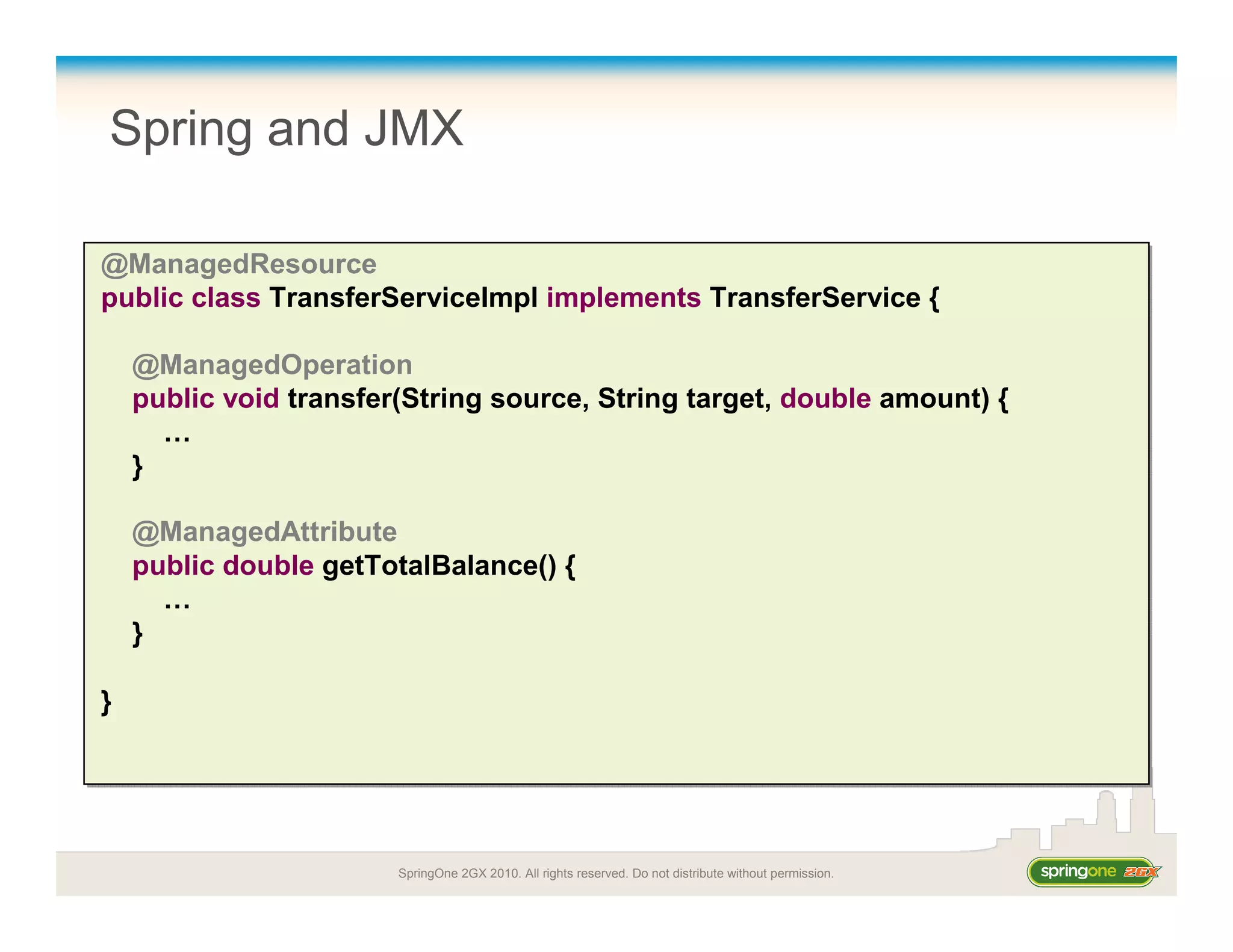 Spring and JMX

@ManagedResource
public class TransferServiceImpl implements TransferService {

@ManagedOperation
public void transfer(String source, String target, double amount) {
…
}

@ManagedAttribute
public double getTotalBalance() {
…
}

}

SpringOne 2GX 2010. All rights reserved. Do not distribute without permission.

springone 2GX